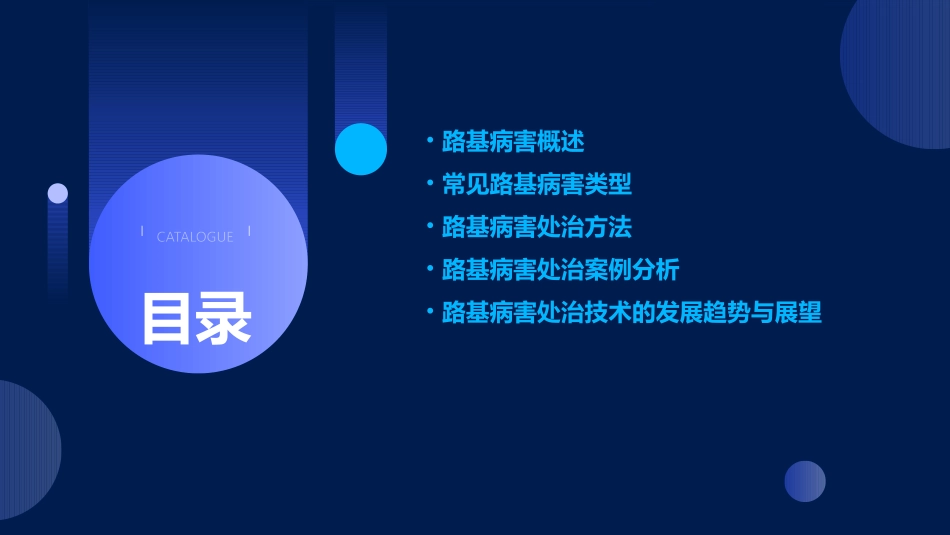 CATALOGUE

目录

• 路基病害概述
• 常见路基病害类型
• 路基病害处治方法
• 路基病害处治案例分析
• 路基病害处治技术的发展趋势与展望